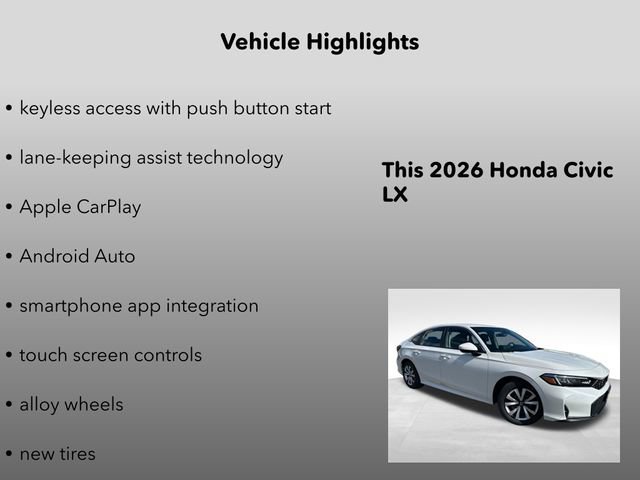 Vehicle Highlights

• keyless access with push button start

• lane-keeping assist technology

• Apple CarPlay

• Android Auto

• smartphone app integration

• touch screen controls

• alloy wheels

• new tires

This 2026 Honda Civic LX